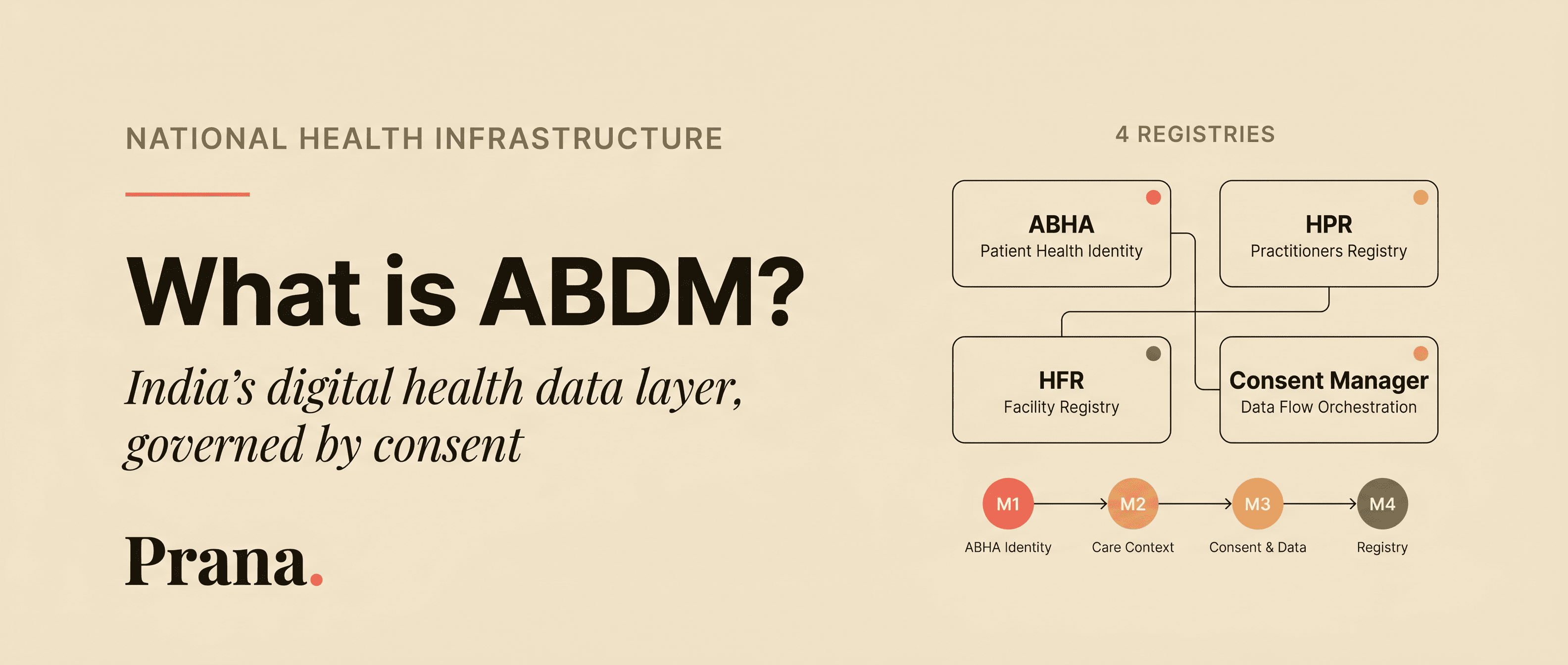 NATIONAL HEALTH INFRASTRUCTURE

What is ABDM?

India's digital health data layer, governed by consent

Prana.

4 REGISTRIES

ABHA
Patient Health Identity

HPR
Practitioners Registry

HFR
Facility Registry

Consent Manager
Data Flow Orchestration

M1
ABHA Identity

M2
Care Context

M3
Consent & Data

M4
Registry